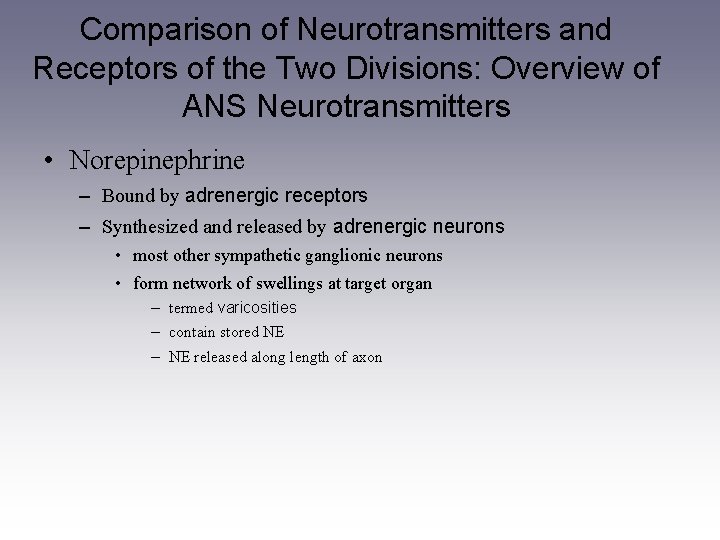 Comparison of Neurotransmitters and Receptors of the Two Divisions: Overview of ANS Neurotransmitters

• Norepinephrine
– Bound by adrenergic receptors
– Synthesized and released by adrenergic neurons
• most other sympathetic ganglionic neurons
• form network of swellings at target organ
– termed varicosities
– contain stored NE
– NE released along length of axon